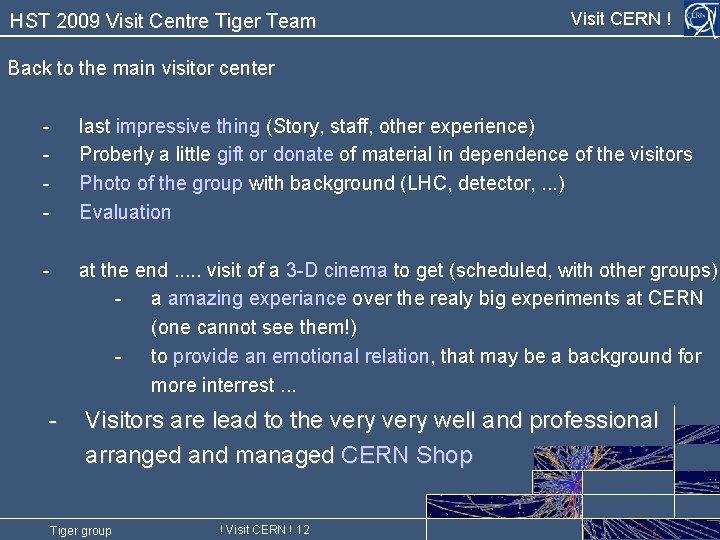 HST 2009 Visit Centre Tiger Team

Visit CERN !

CERN

Back to the main visitor center

- last impressive thing (Story, staff, other experience)
- Proberly a little gift or donate of material in dependence of the visitors
- Photo of the group with background (LHC, detector, ...)
- Evaluation

- at the end ..... visit of a 3-D cinema to get (scheduled, with other groups)
  - a amazing experiance over the realy big experiments at CERN (one cannot see them!)
  - to provide an emotional relation, that may be a background for more interrest ...

- Visitors are lead to the very very well and professional arranged and managed CERN Shop

Tiger group

! Visit CERN ! 12